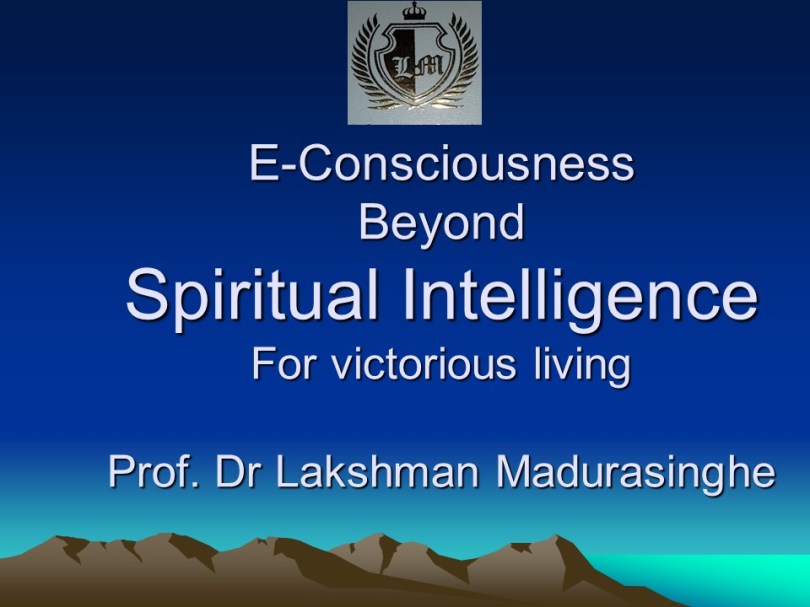 LM

E-Consciousness
Beyond
Spiritual Intelligence
For victorious living

Prof. Dr Lakshman Madurasinghe